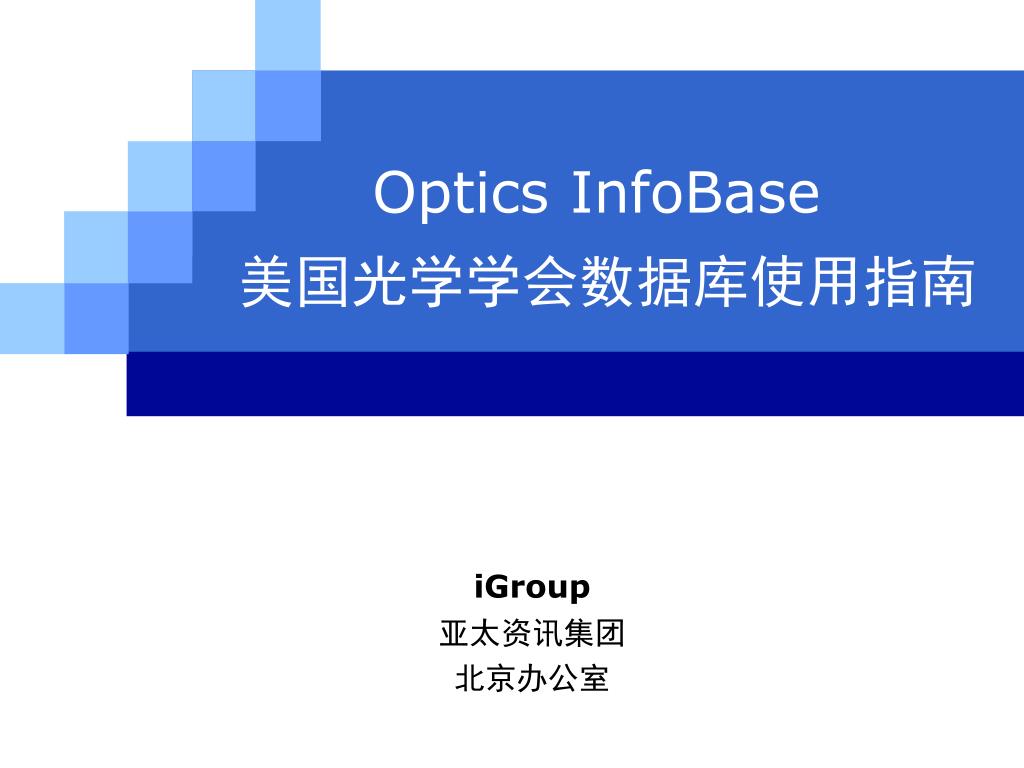 Optics InfoBase
美国光学学会数据库使用指南

iGroup
亚太资讯集团
北京办公室